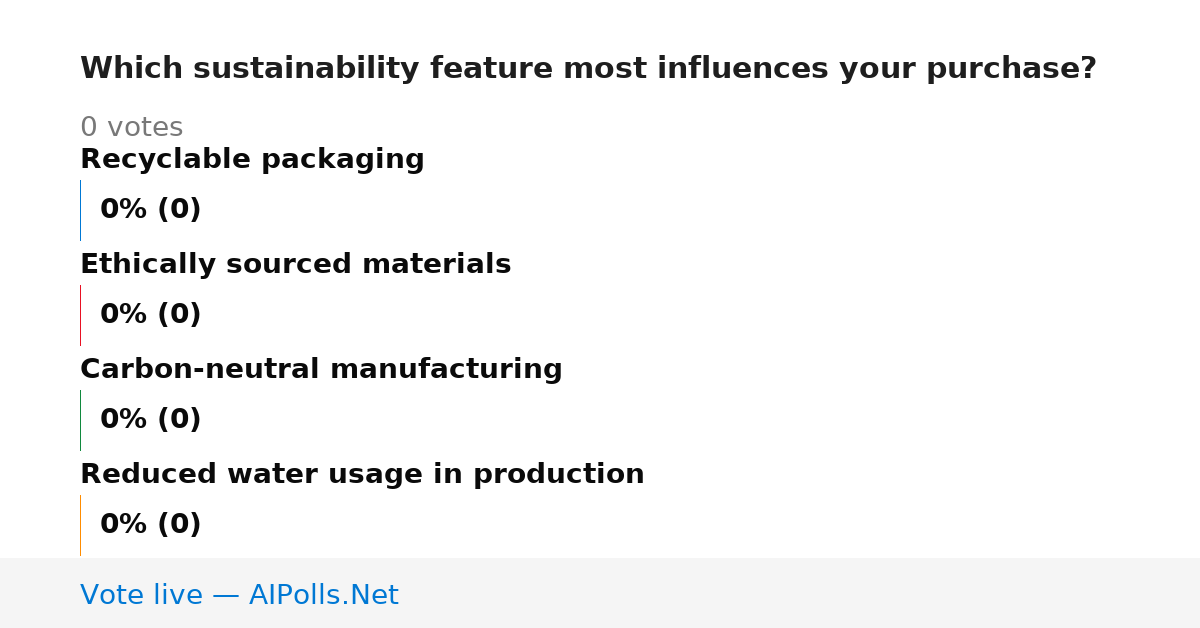 Which sustainability feature most influences your purchase?

0 votes

Recyclable packaging

0% (0)

Ethically sourced materials

0% (0)

Carbon-neutral manufacturing

0% (0)

Reduced water usage in production

0% (0)

Vote live — AIPolls.Net